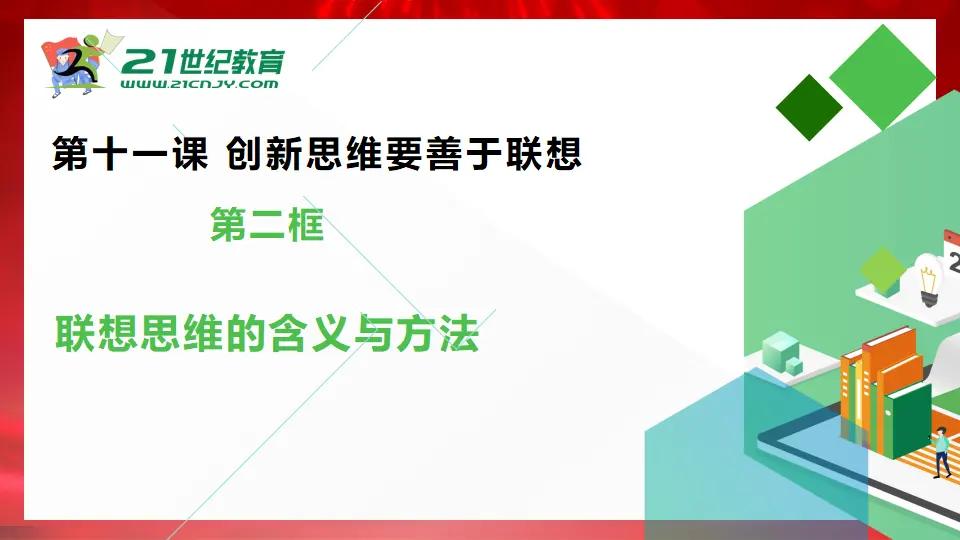 21世纪教育
WWW.21CNJY.COM

第十一课 创新思维要善于联想

第二框

联想思维的含义与方法